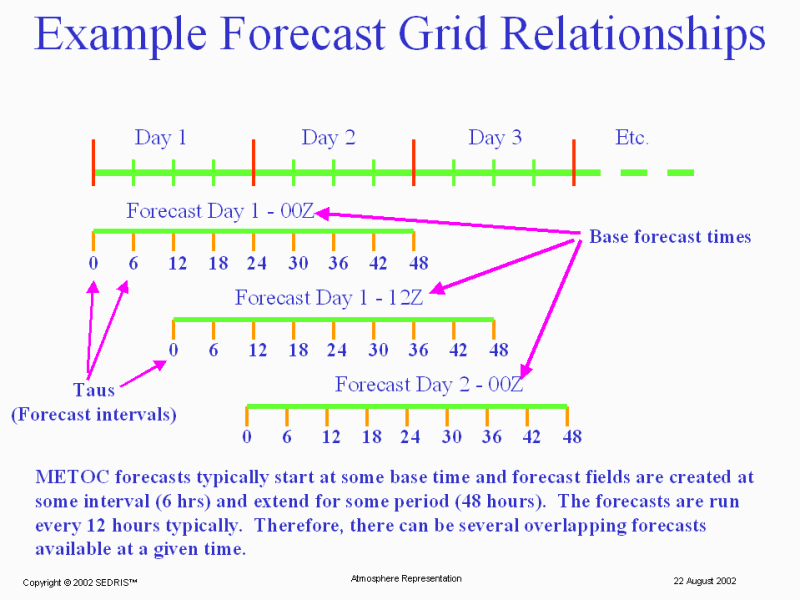 Example Forecast Grid Relationships

Day 1 Day 2 Day 3 Etc.

Forecast Day 1 - 00Z

Base forecast times

0 6 12 18 24 30 36 42 48

Forecast Day 1 - 12Z

0 6 12 18 24 30 36 42 48

Taus
(Forecast intervals)

Forecast Day 2 - 00Z

0 6 12 18 24 30 36 42 48

METOC forecasts typically start at some base time and forecast fields are created at some interval (6 hrs) and extend for some period (48 hours). The forecasts are run every 12 hours typically. Therefore, there can be several overlapping forecasts available at a given time.

Copyright © 2002 SEDRIS™ Atmosphere Representation 22 August 2002